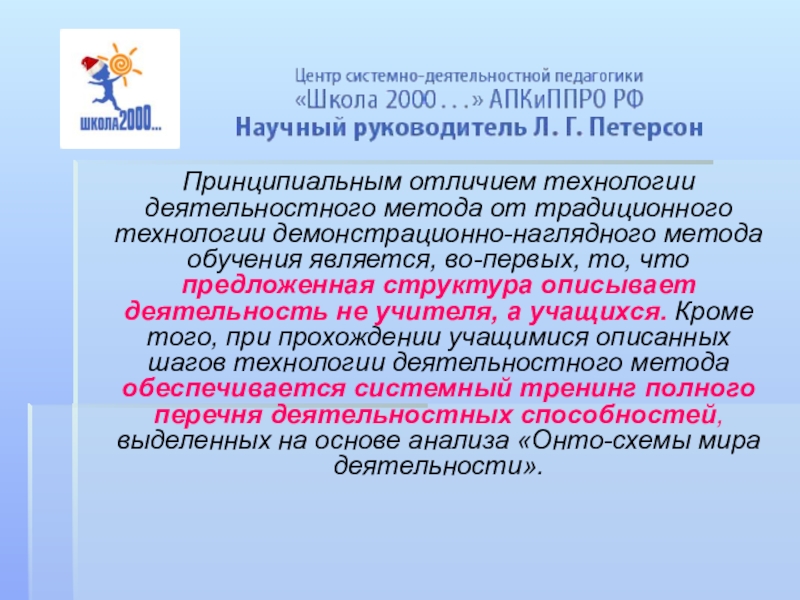 школа2000...

Центр системно-деятельностной педагогики
«Школа 2000…» АПКиППРО РФ
Научный руководитель Л. Г. Петерсон

Принципиальным отличием технологии деятельностного метода от традиционного технологии демонстрационно-наглядного метода обучения является, во-первых, то, что предложенная структура описывает деятельность не учителя, а учащихся. Кроме того, при прохождении учащимися описанных шагов технологии деятельностного метода обеспечивается системный тренинг полного перечня деятельностных способностей, выделенных на основе анализа «Онто-схемы мира деятельности».